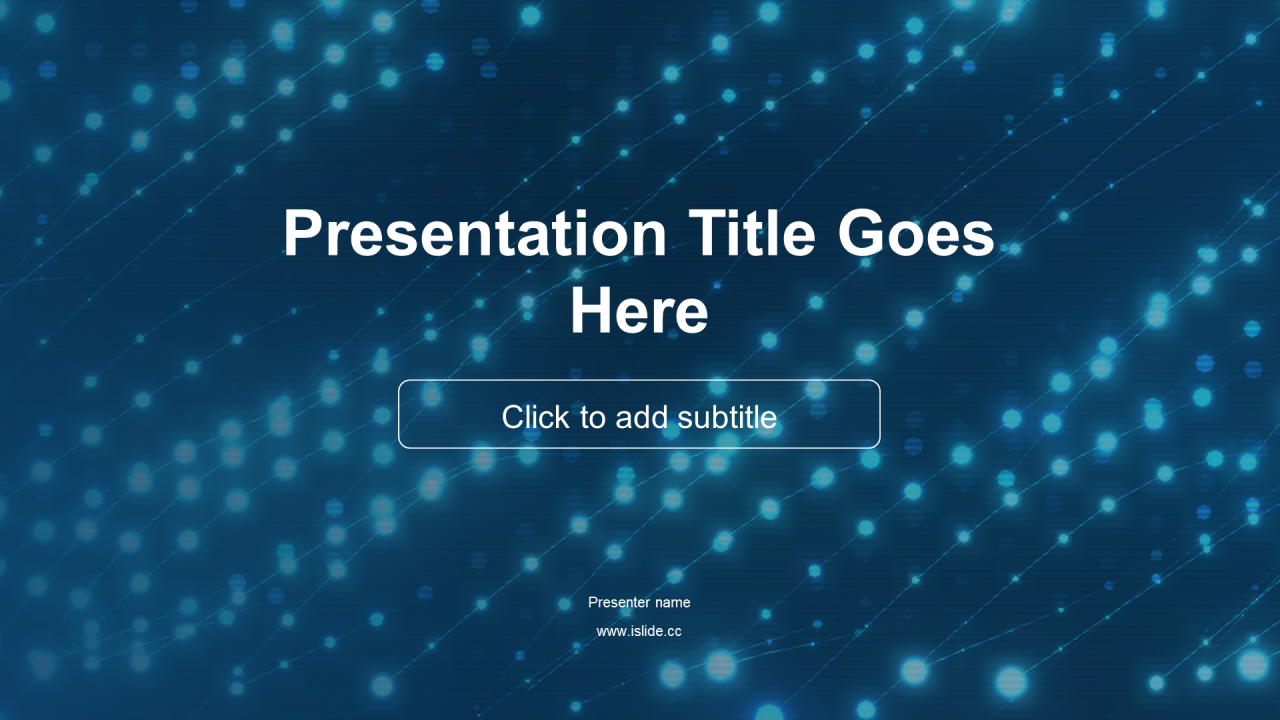 Presentation Title Goes Here

Click to add subtitle

Presenter name

www.islide.cc